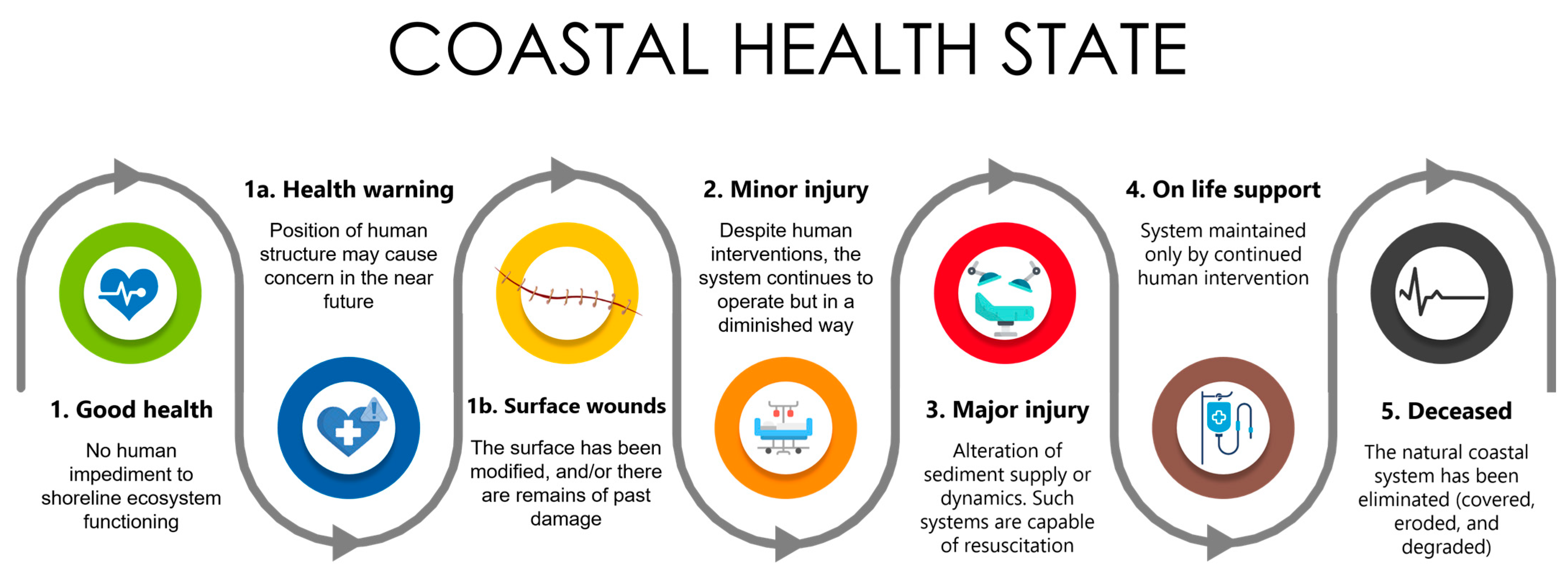 COASTAL HEALTH STATE

1. Good health
No human impediment to shoreline ecosystem functioning

1a. Health warning
Position of human structure may cause concern in the near future

1b. Surface wounds
The surface has been modified, and/or there are remains of past damage

2. Minor injury
Despite human interventions, the system continues to operate but in a diminished way

3. Major injury
Alteration of sediment supply or dynamics. Such systems are capable of resuscitation

4. On life support
System maintained only by continued human intervention

5. Deceased
The natural coastal system has been eliminated (covered, eroded, and degraded)